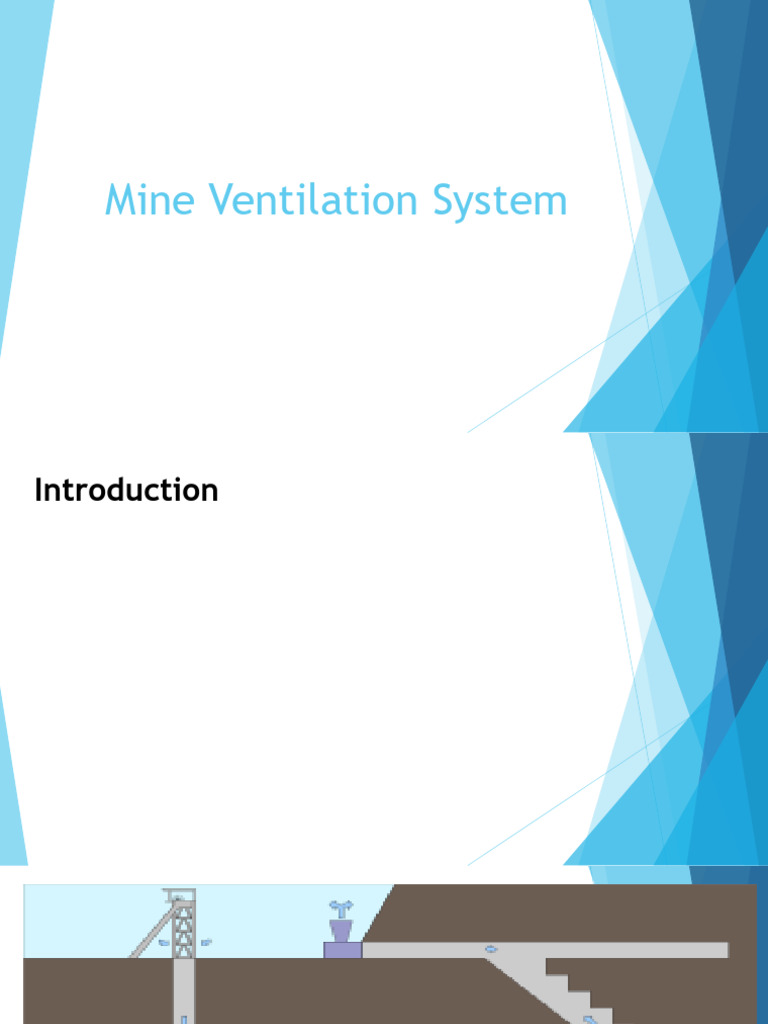 Mine Ventilation System

Introduction